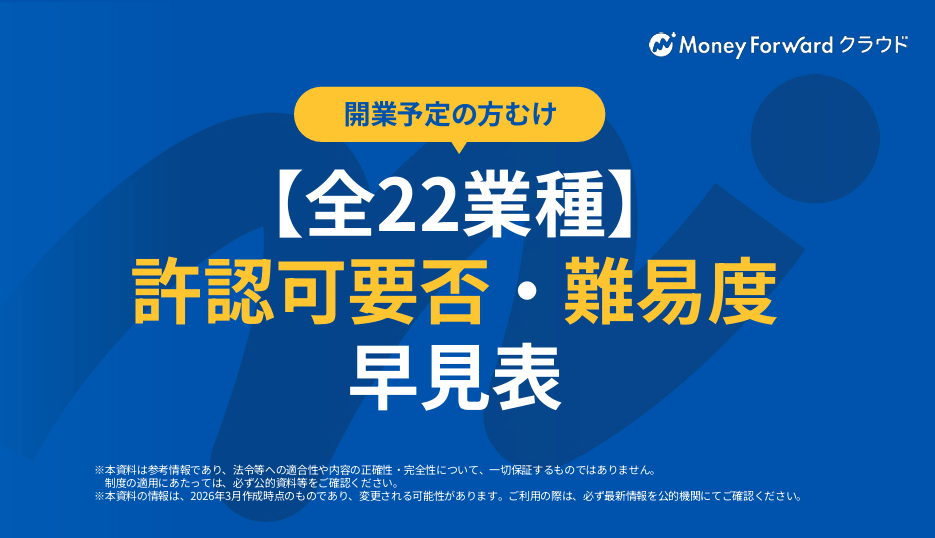 Money Forward クラウド

開業予定の方むけ

【全22業種】
許認可要否・難易度
早見表

※本資料は参考情報であり、法令等への適合性や内容の正確性・完全性について、一切保証するものではありません。
制度の適用にあたっては、必ず公的資料等をご確認ください。
※本資料の情報は、2026年3月作成時点のものであり、変更される可能性があります。ご利用の際は、必ず最新情報を公的機関にてご確認ください。